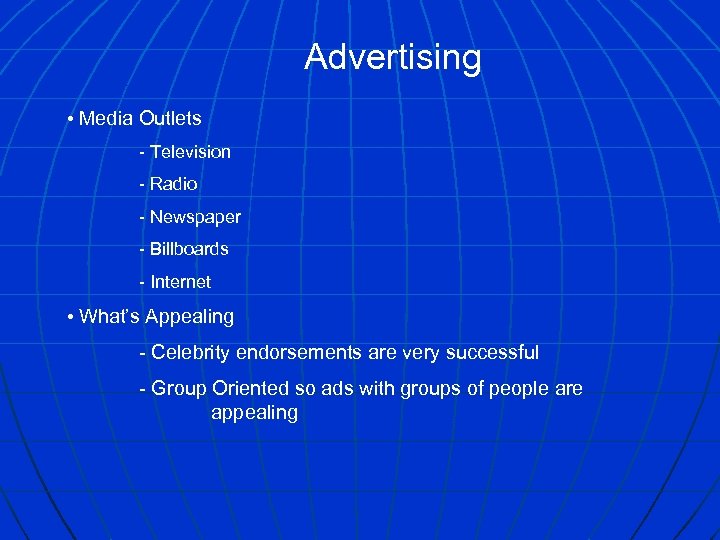 Advertising

• Media Outlets

- Television

- Radio

- Newspaper

- Billboards

- Internet

• What's Appealing

- Celebrity endorsements are very successful

- Group Oriented so ads with groups of people are appealing